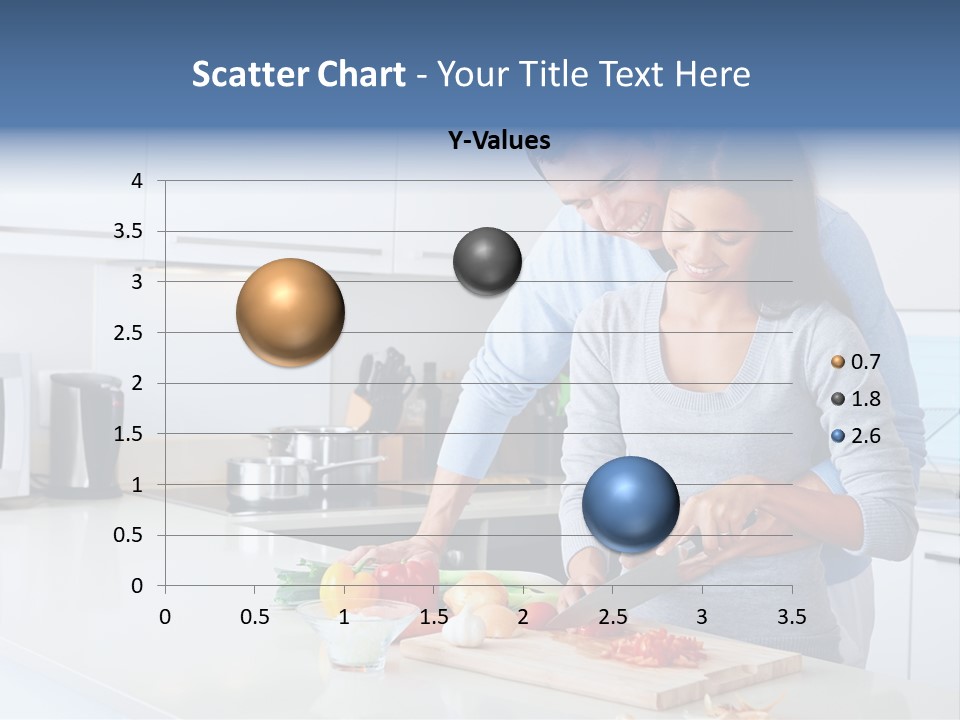 Scatter Chart - Your Title Text Here

Y-Values

4
3.5
3
2.5
2
1.5
1
0.5
0

0 0.5 1 1.5 2 2.5 3 3.5

0.7
1.8
2.6